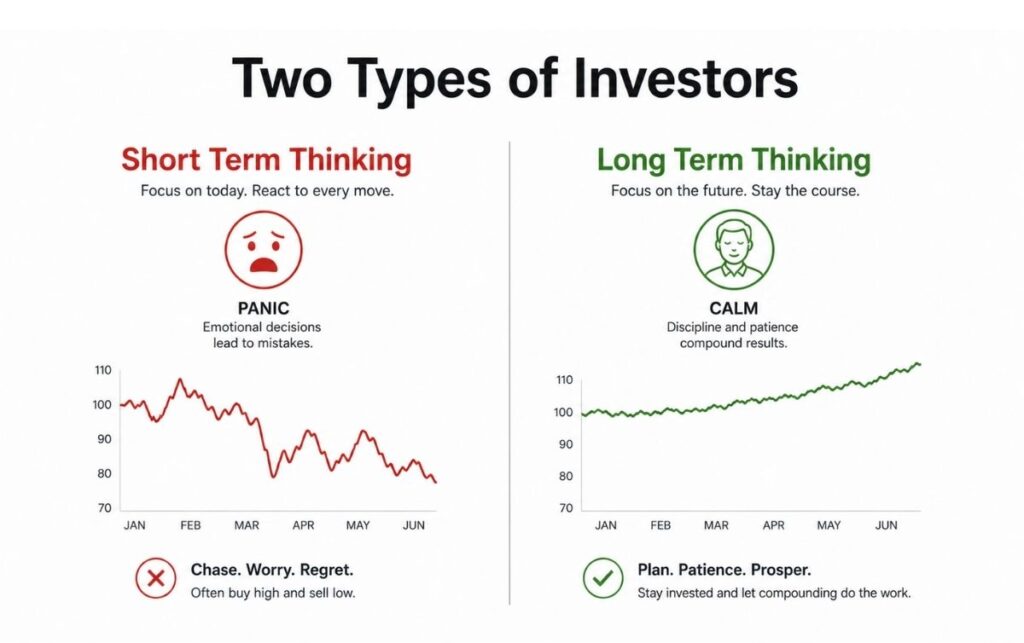 Two Types of Investors

Short Term Thinking

Focus on today. React to every move.

PANIC

Emotional decisions lead to mistakes.

110
100
90
80
70

JAN FEB MAR APR MAY JUN

Chase. Worry. Regret.

Often buy high and sell low.

Long Term Thinking

Focus on the future. Stay the course.

CALM

Discipline and patience compound results.

110
100
90
80
70

JAN FEB MAR APR MAY JUN

Plan. Patience. Prosper.

Stay invested and let compounding do the work.